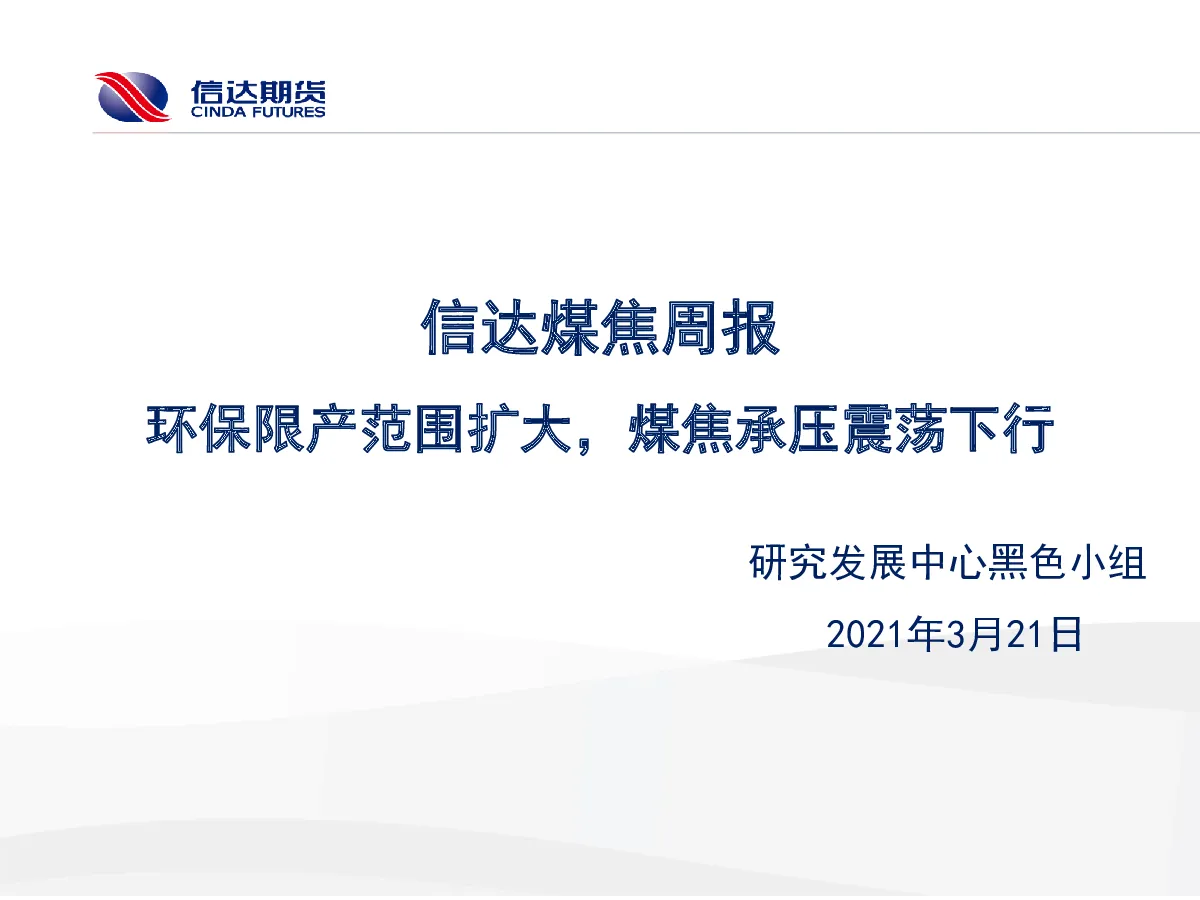 信达期货
CINDA FUTURES

信达煤焦周报

环保限产范围扩大，煤焦承压震荡下行

研究发展中心黑色小组

2021年3月21日